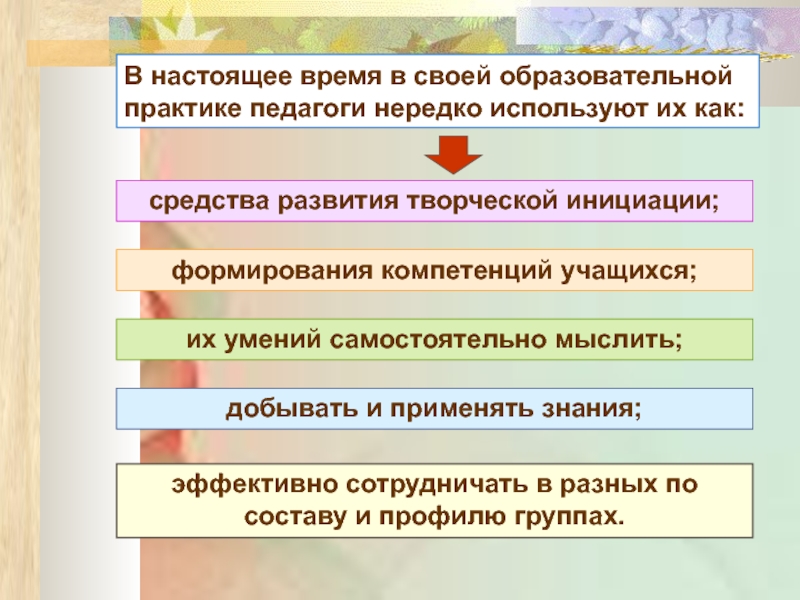 В настоящее время в своей образовательной практике педагоги нередко используют их как:

средства развития творческой инициации;

формирования компетенций учащихся;

их умений самостоятельно мыслить;

добывать и применять знания;

эффективно сотрудничать в разных по составу и профилю группах.